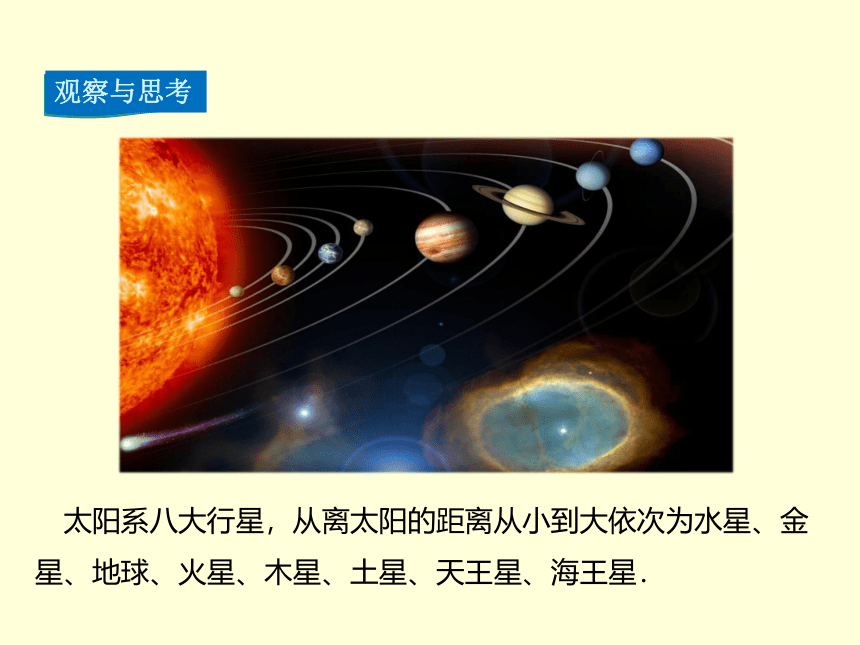 观察与思考

太阳系八大行星，从离太阳的距离从小到大依次为水星、金星、地球、火星、木星、土星、天王星、海王星.